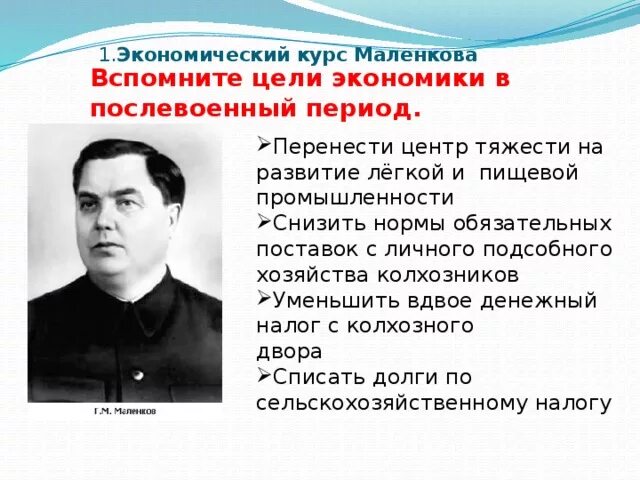 1.Экономический курс Маленкова

Вспомните цели экономики в послевоенный период.

Г.М. Маленков

➢Перенести центр тяжести на развитие лёгкой и пищевой промышленности
➢Снизить нормы обязательных поставок с личного подсобного хозяйства колхозников
➢Уменьшить вдвое денежный налог с колхозного двора
➢Списать долги по сельскохозяйственному налогу